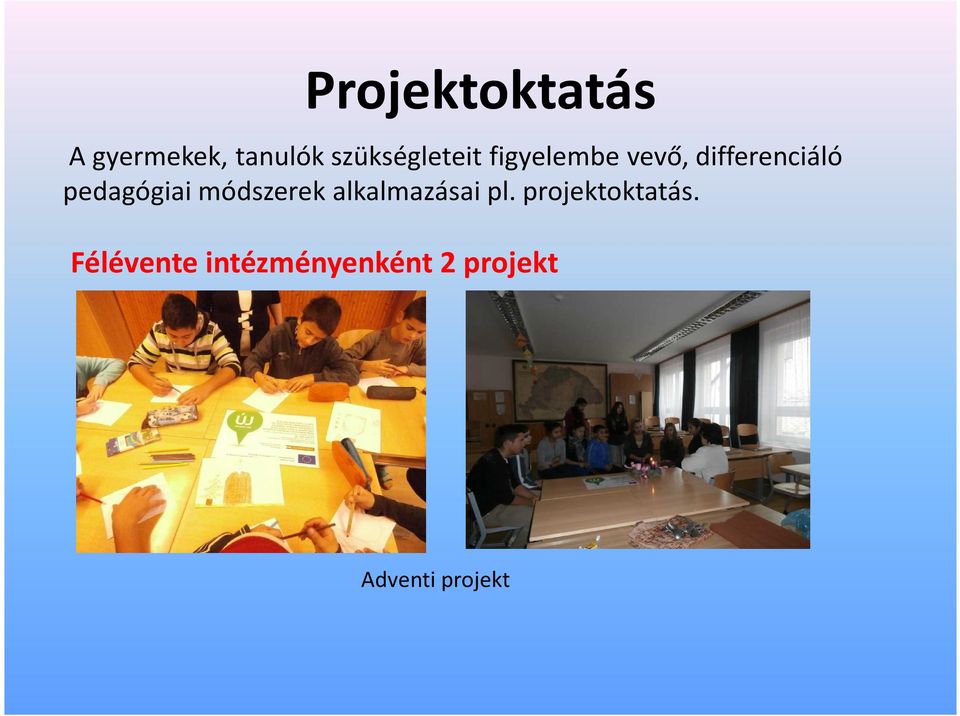 Projektoktatás

A gyermekek, tanulók szükségleteit figyelembe vevő, differenciáló pedagógiai módszerek alkalmazásai pl. projektoktatás.

Félévente intézményenként 2 projekt

Adventi projekt